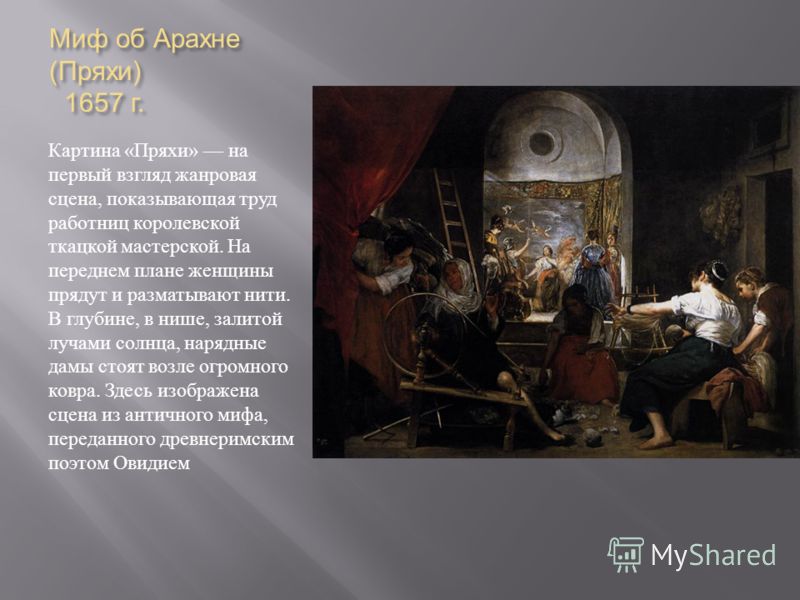 Миф об Арахне (Пряхи)
1657 г.

Картина «Пряхи» — на первый взгляд жанровая сцена, показывающая труд работниц королевской ткацкой мастерской. На переднем плане женщины прядут и разматывают нити. В глубине, в нише, залитой лучами солнца, нарядные дамы стоят возле огромного ковра. Здесь изображена сцена из античного мифа, переданного древнеримским поэтом Овидием

MyShared